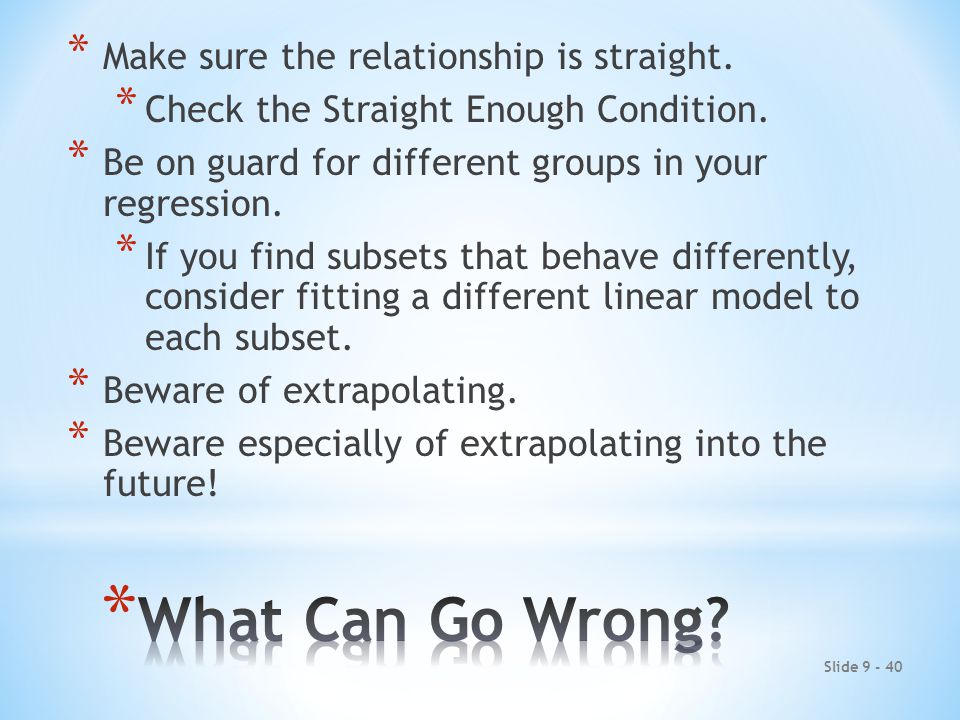 * Make sure the relationship is straight.
  * Check the Straight Enough Condition.
* Be on guard for different groups in your regression.
  * If you find subsets that behave differently, consider fitting a different linear model to each subset.
* Beware of extrapolating.
* Beware especially of extrapolating into the future!

*What Can Go Wrong?

Slide 9 - 40